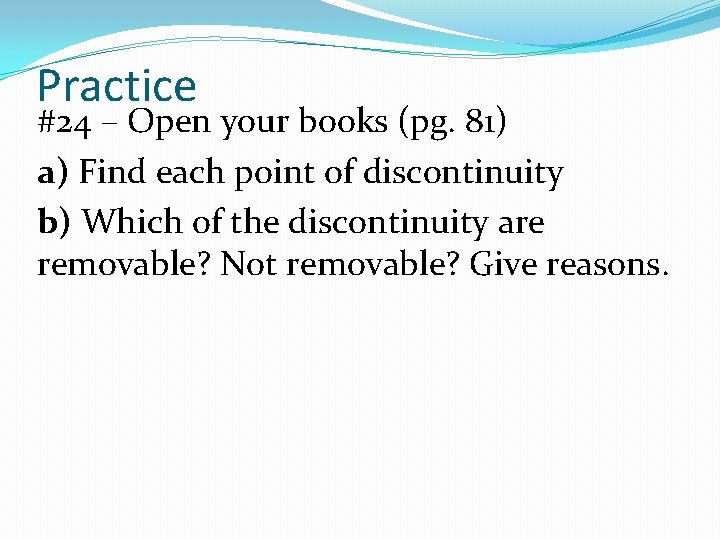 Practice
#24 – Open your books (pg. 81)

a) Find each point of discontinuity

b) Which of the discontinuity are removable? Not removable? Give reasons.